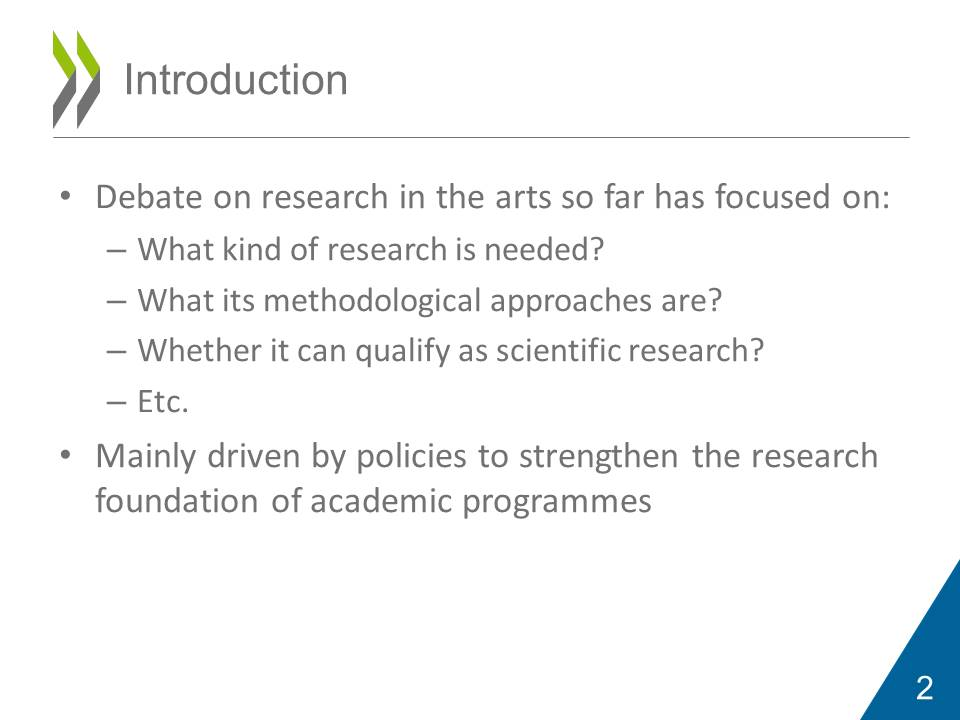 Introduction

• Debate on research in the arts so far has focused on:
– What kind of research is needed?
– What its methodological approaches are?
– Whether it can qualify as scientific research?
– Etc.

• Mainly driven by policies to strengthen the research foundation of academic programmes

2